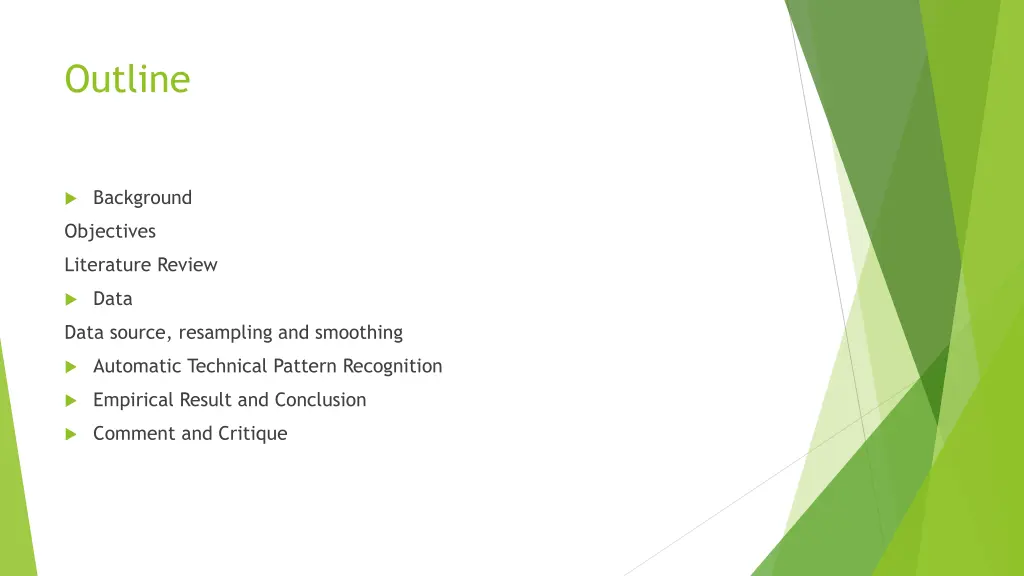 Outline

Background

Objectives

Literature Review

Data

Data source, resampling and smoothing

Automatic Technical Pattern Recognition

Empirical Result and Conclusion

Comment and Critique